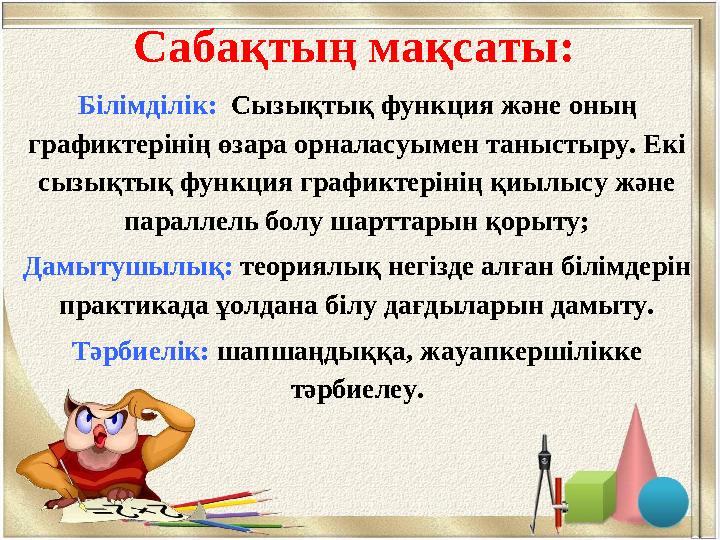 Сабақтың мақсаты:

Білімділік: Сызықтық функция және оның графиктерінің өзара орналасуымен таныстыру. Екі сызықтық функция графиктерінің қиылысу және параллель болу шарттарын қорыту;

Дамытушылық: теориялық негізде алған білімдерін практикада ұолдана білу дағдыларын дамыту.

Тәрбиелік: шапшаңдыққа, жауапкершілікке тәрбиелеу.